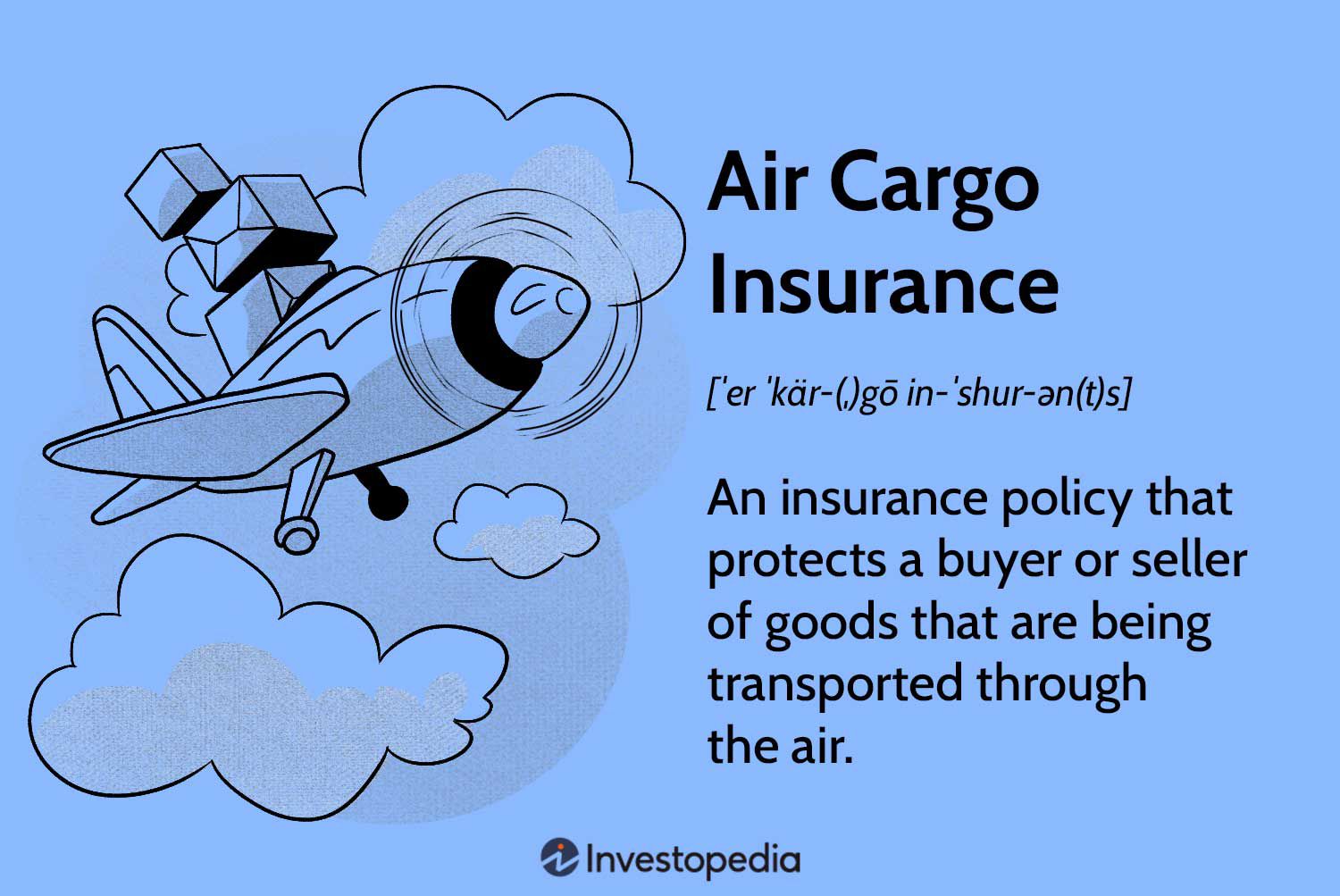 Air Cargo Insurance

[ˈer ˈkär-(ˌ)gō in-ˈshur-ən(t)s]

An insurance policy that protects a buyer or seller of goods that are being transported through the air.

Investopedia